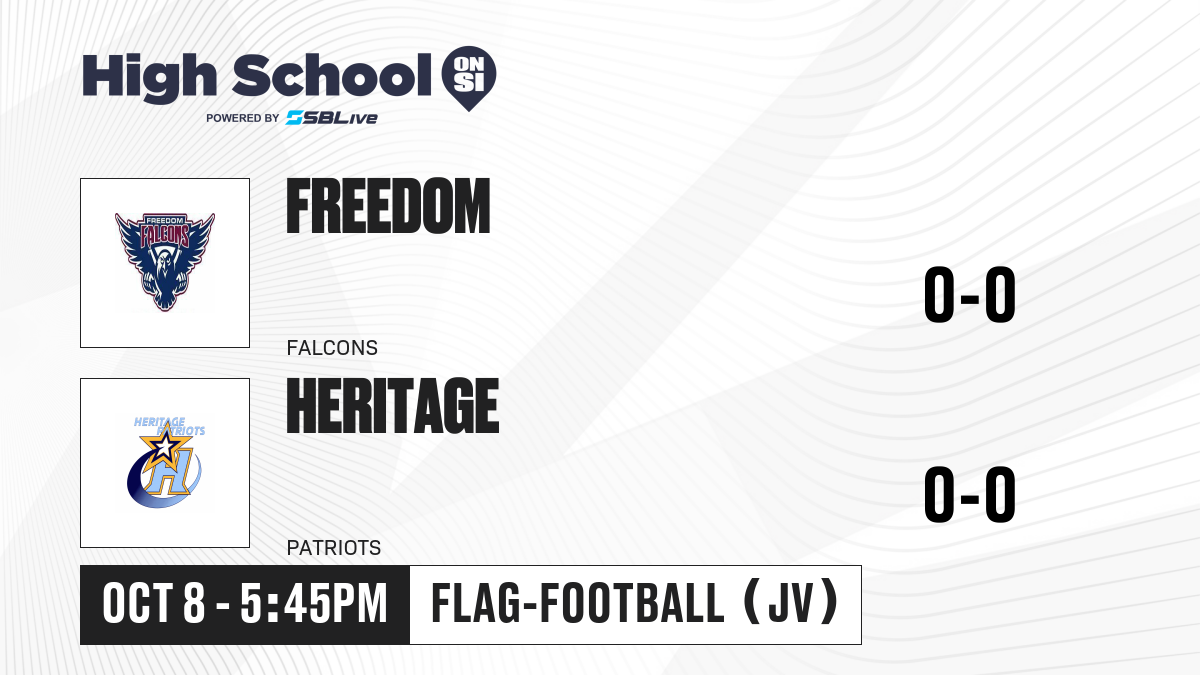 High School ON SI
POWERED BY SBLive

FREEDOM FALCONS

FREEDOM
FALCONS

0-0

HERITAGE PATRIOTS H

HERITAGE
PATRIOTS

0-0

OCT 8 - 5:45PM
FLAG-FOOTBALL (JV)